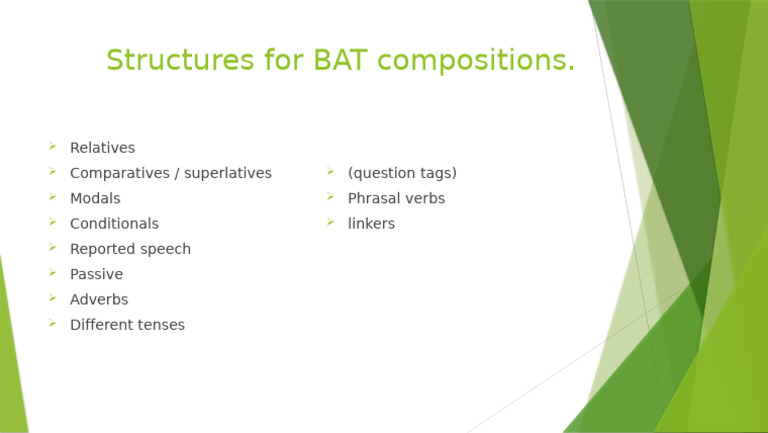 Structures for BAT compositions.

- Relatives
- Comparatives / superlatives
- Modals
- Conditionals
- Reported speech
- Passive
- Adverbs
- Different tenses

- (question tags)
- Phrasal verbs
- linkers